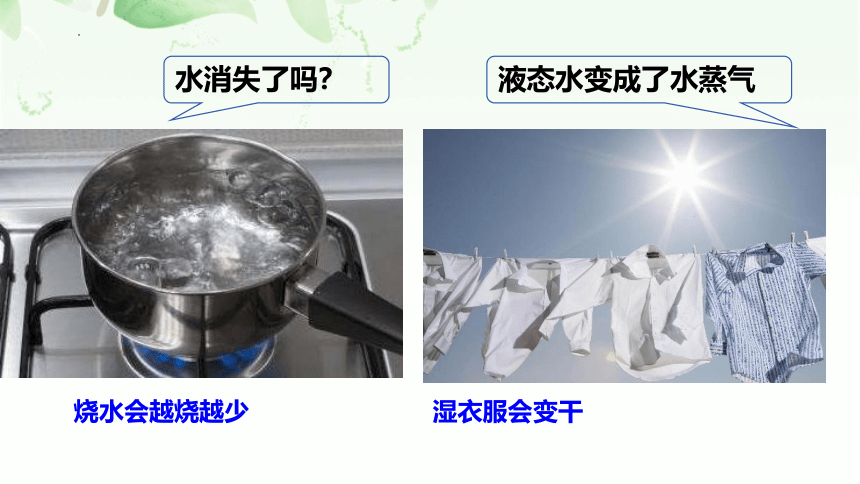 水消失了吗?

液态水变成了水蒸气

烧水会越烧越少

湿衣服会变干